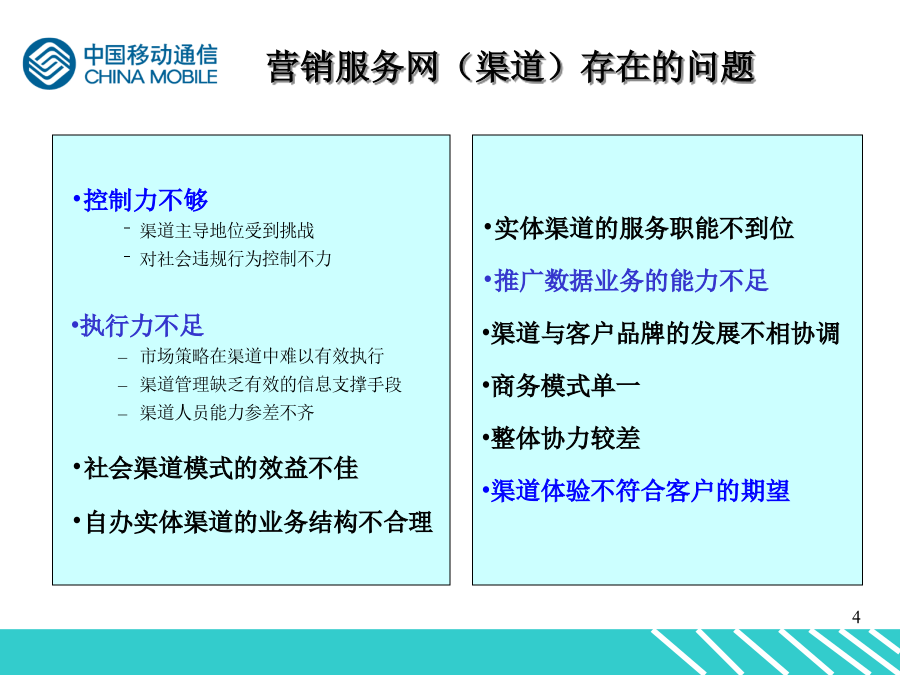 中国移动通信
CHINA MOBILE

营销服务网（渠道）存在的问题

•控制力不够
- 渠道主导地位受到挑战
- 对社会违规行为控制不力

•执行力不足
– 市场策略在渠道中难以有效执行
– 渠道管理缺乏有效的信息支撑手段
– 渠道人员能力参差不齐

•社会渠道模式的效益不佳

•自办实体渠道的业务结构不合理

•实体渠道的服务职能不到位

•推广数据业务的能力不足

•渠道与客户品牌的发展不相协调

•商务模式单一

•整体协力较差

•渠道体验不符合客户的期望

4